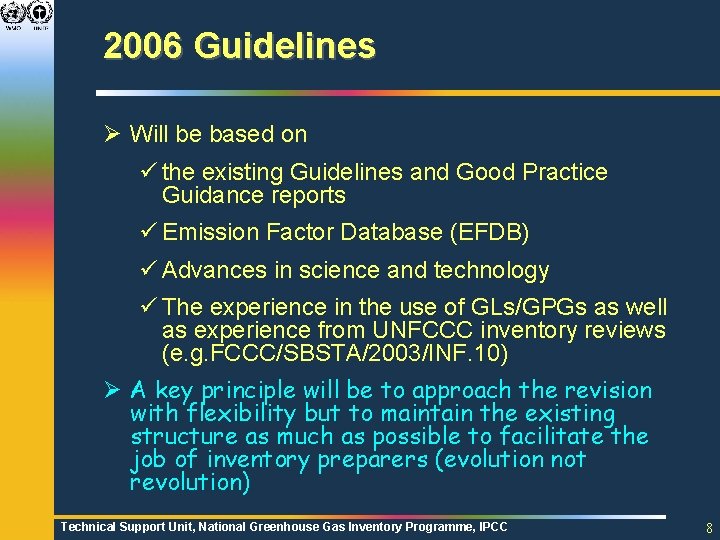 WMO UNEP

2006 Guidelines

➢ Will be based on

✓ the existing Guidelines and Good Practice Guidance reports

✓ Emission Factor Database (EFDB)

✓ Advances in science and technology

✓ The experience in the use of GLs/GPGs as well as experience from UNFCCC inventory reviews (e.g.FCCC/SBSTA/2003/INF.10)

➢ A key principle will be to approach the revision with flexibility but to maintain the existing structure as much as possible to facilitate the job of inventory preparers (evolution not revolution)

Technical Support Unit, National Greenhouse Gas Inventory Programme, IPCC

8